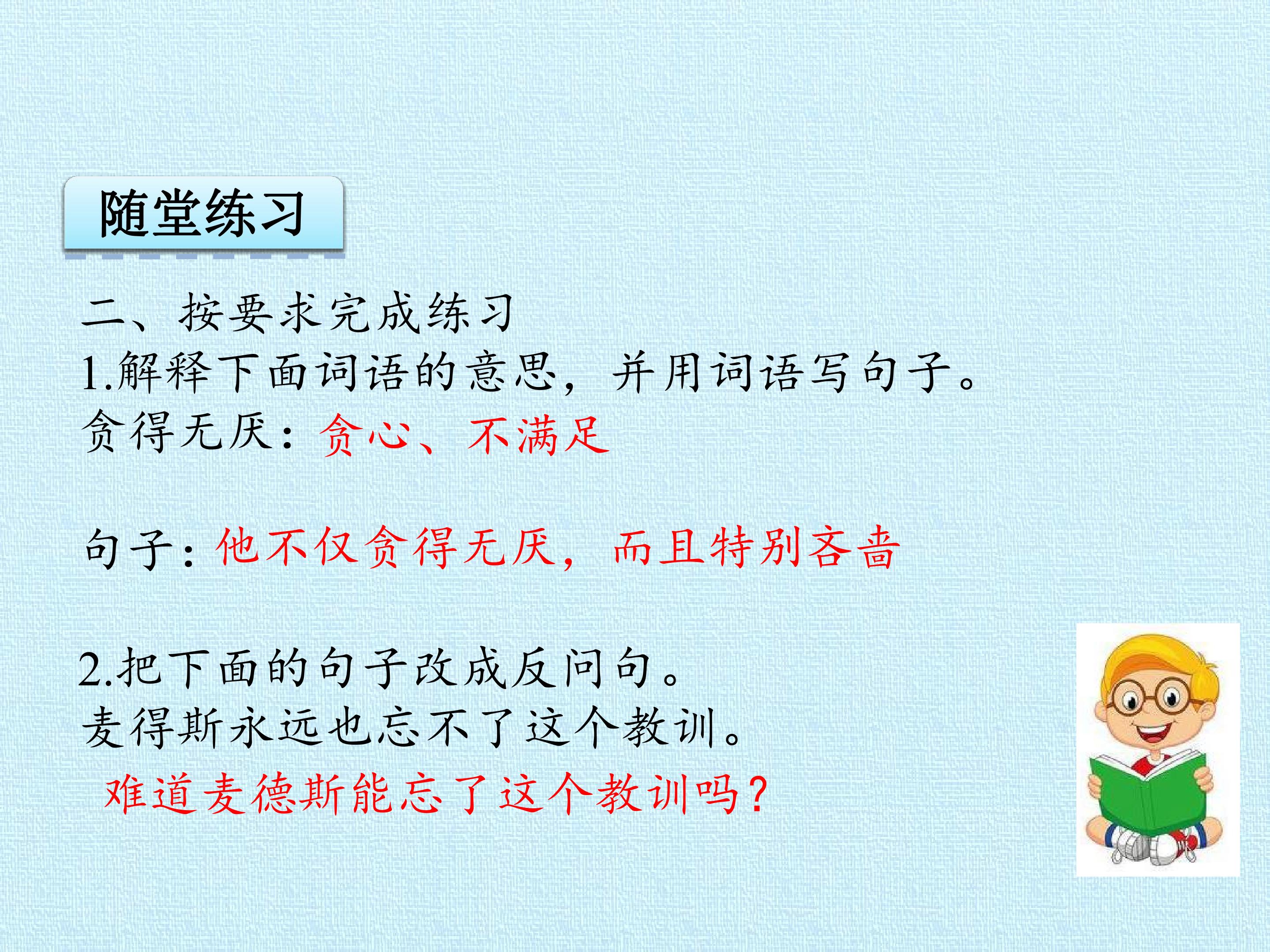 随堂练习

二、按要求完成练习

1.解释下面词语的意思，并用词语写句子。

贪得无厌：贪心、不满足

句子：他不仅贪得无厌，而且特别吝啬

2.把下面的句子改成反问句。

麦得斯永远也忘不了这个教训。

难道麦德斯能忘了这个教训吗？